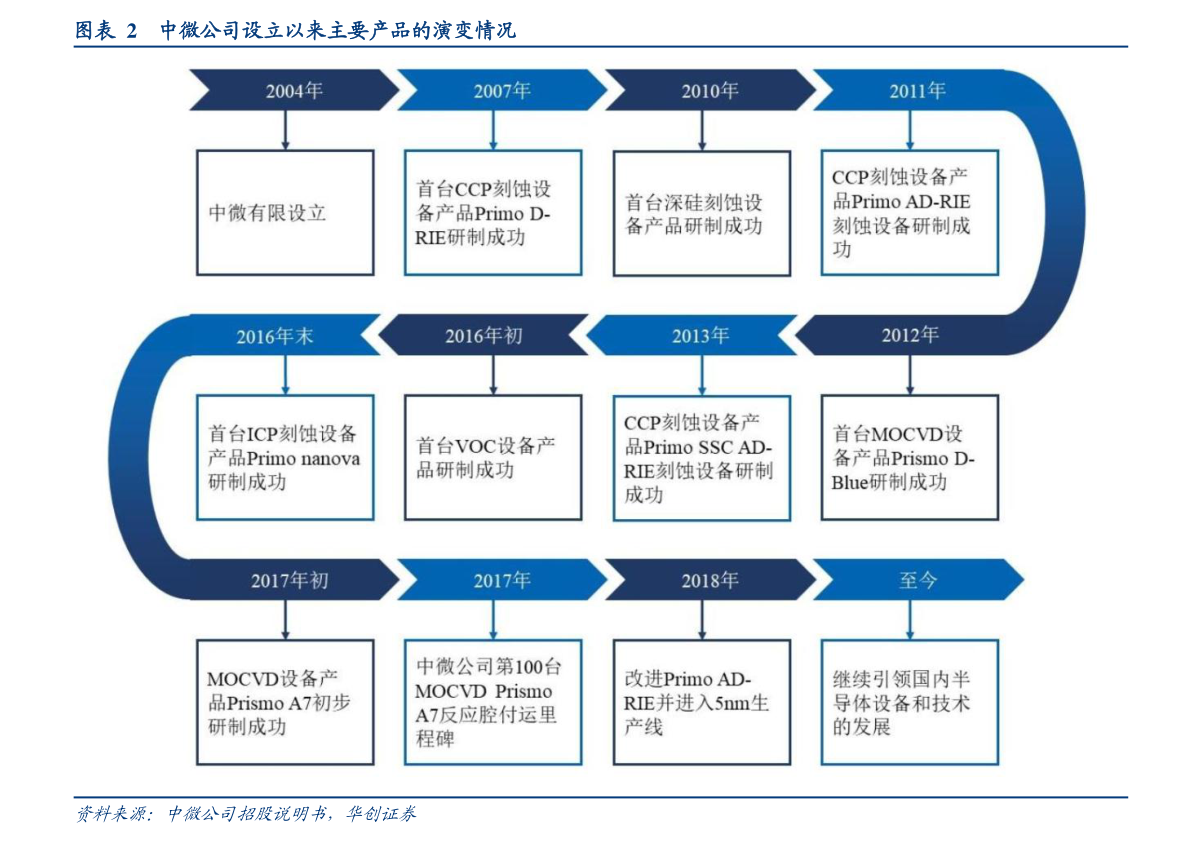 图表 2 中微公司设立以来主要产品的演变情况

2004年

中微有限设立

2007年

首台CCP刻蚀设备产品Primo D-RIE研制成功

2010年

首台深硅刻蚀设备产品研制成功

2011年

CCP刻蚀设备产品Primo AD-RIE刻蚀设备研制成功

2012年

首台MOCVD设备产品Prismo D-Blue研制成功

2013年

CCP刻蚀设备产品Primo SSC AD-RIE刻蚀设备研制成功

2016年初

首台VOC设备产品研制成功

2016年末

首台ICP刻蚀设备产品Primo nanova研制成功

2017年初

MOCVD设备产品Prismo A7初步研制成功

2017年

中微公司第100台MOCVD Prismo A7反应腔付运里程碑

2018年

改进Primo AD-RIE并进入5nm生产线

至今

继续引领国内半导体设备和技术的发展

资料来源：中微公司招股说明书，华创证券